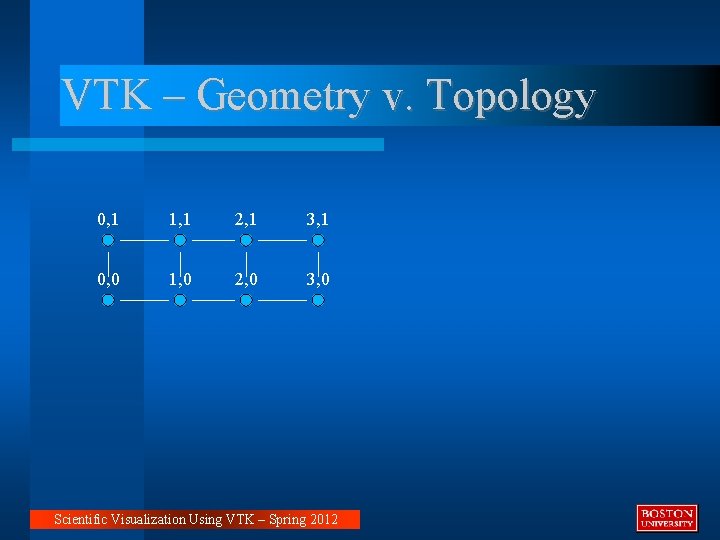 VTK – Geometry v. Topology

0,1
1,1
2,1
3,1
0,0
1,0
2,0
3,0

Scientific Visualization Using VTK – Spring 2012

BOSTON UNIVERSITY